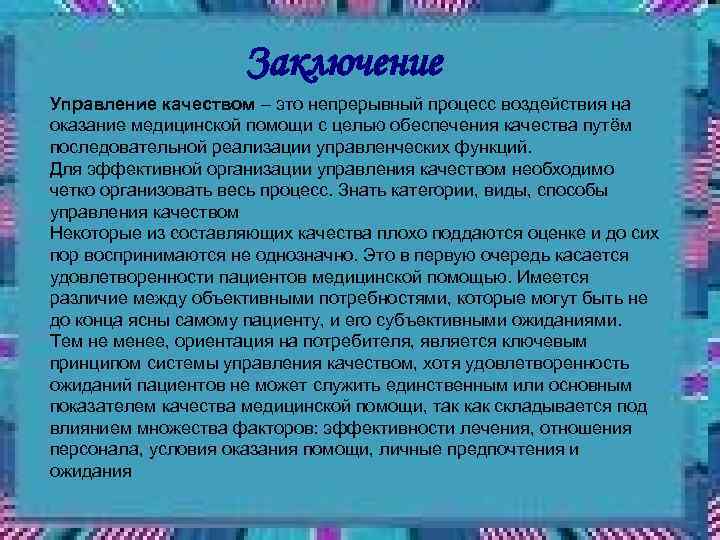 Заключение

Управление качеством – это непрерывный процесс воздействия на оказание медицинской помощи с целью обеспечения качества путём последовательной реализации управленческих функций.

Для эффективной организации управления качеством необходимо четко организовать весь процесс. Знать категории, виды, способы управления качеством

Некоторые из составляющих качества плохо поддаются оценке и до сих пор воспринимаются не однозначно. Это в первую очередь касается удовлетворенности пациентов медицинской помощью. Имеется различие между объективными потребностями, которые могут быть не до конца ясны самому пациенту, и его субъективными ожиданиями. Тем не менее, ориентация на потребителя, является ключевым принципом системы управления качеством, хотя удовлетворенность ожиданий пациентов не может служить единственным или основным показателем качества медицинской помощи, так как складывается под влиянием множества факторов: эффективности лечения, отношения персонала, условия оказания помощи, личные предпочтения и ожидания